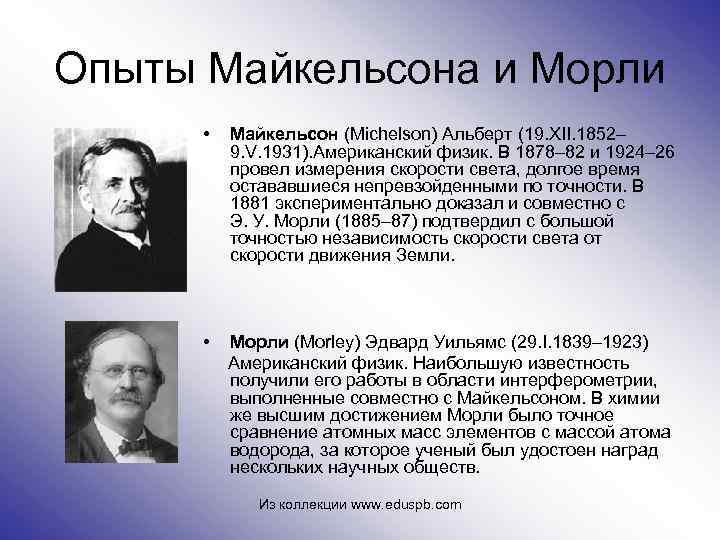 Опыты Майкельсона и Морли

• Майкельсон (Michelson) Альберт (19.XII.1852–9.V.1931).Американский физик. В 1878–82 и 1924–26 провел измерения скорости света, долгое время остававшиеся непревзойденными по точности. В 1881 экспериментально доказал и совместно с Э. У. Морли (1885–87) подтвердил с большой точностью независимость скорости света от скорости движения Земли.

• Морли (Morley) Эдвард Уильямс (29.I.1839–1923) Американский физик. Наибольшую известность получили его работы в области интерферометрии, выполненные совместно с Майкельсоном. В химии же высшим достижением Морли было точное сравнение атомных масс элементов с массой атома водорода, за которое ученый был удостоен наград нескольких научных обществ.

Из коллекции www.eduspb.com